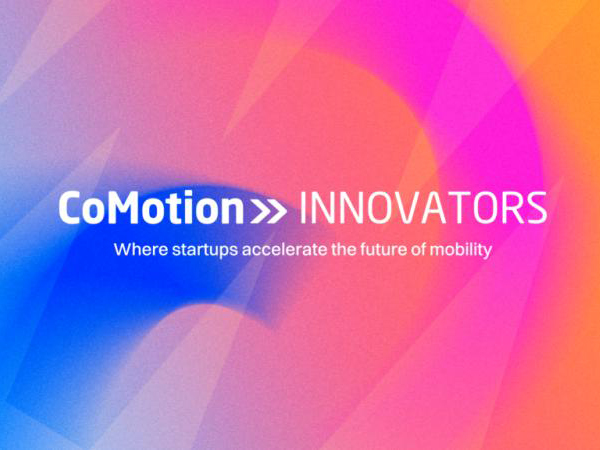 CoMotion » INNOVATORS
Where startups accelerate the future of mobility